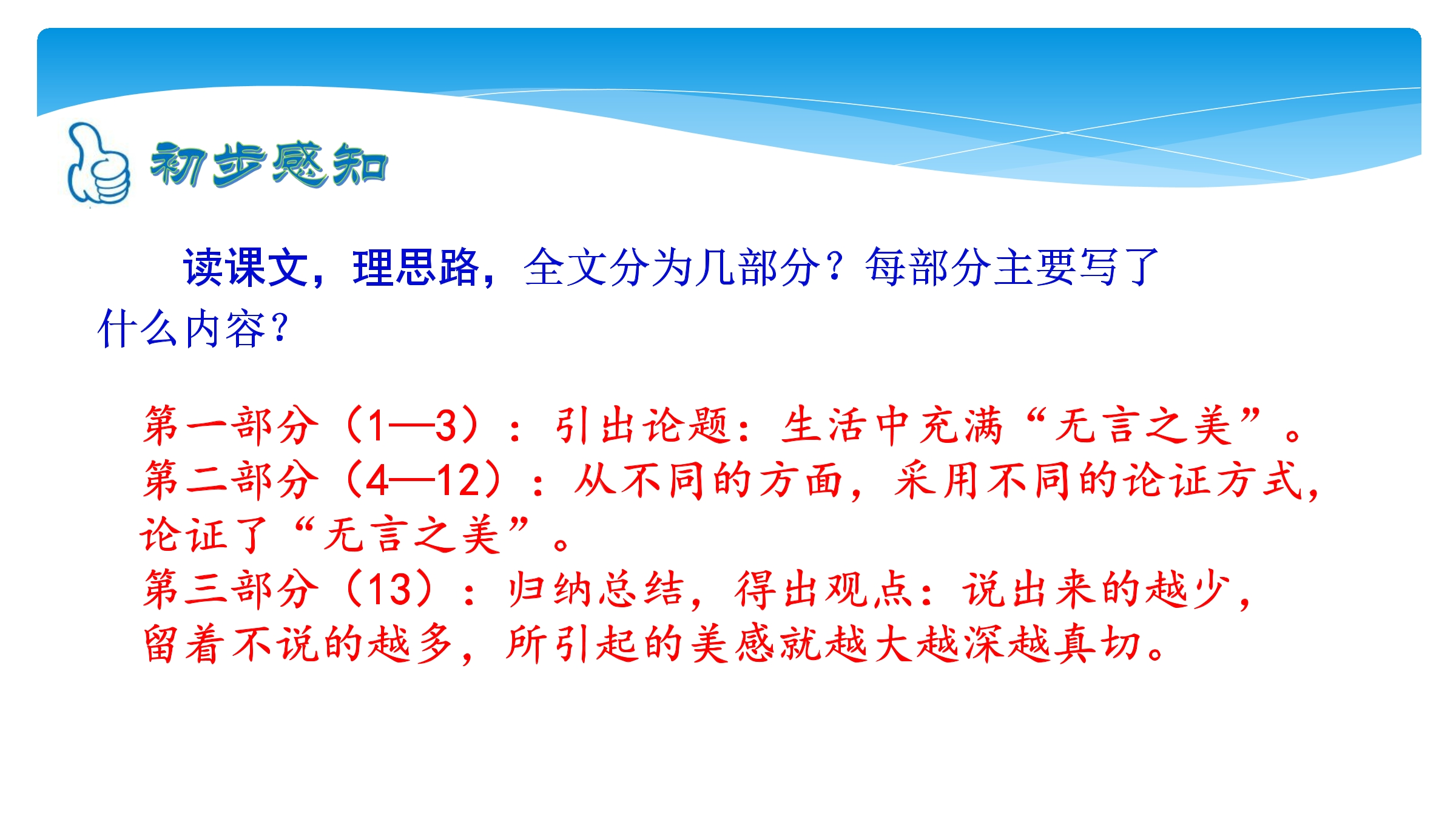 初步感知

读课文，理思路，全文分为几部分？每部分主要写了什么内容？

第一部分（1—3）：引出论题：生活中充满“无言之美”。
第二部分（4—12）：从不同的方面，采用不同的论证方式，论证了“无言之美”。
第三部分（13）：归纳总结，得出观点：说出来的越少，留着不说的越多，所引起的美感就越大越深越真切。